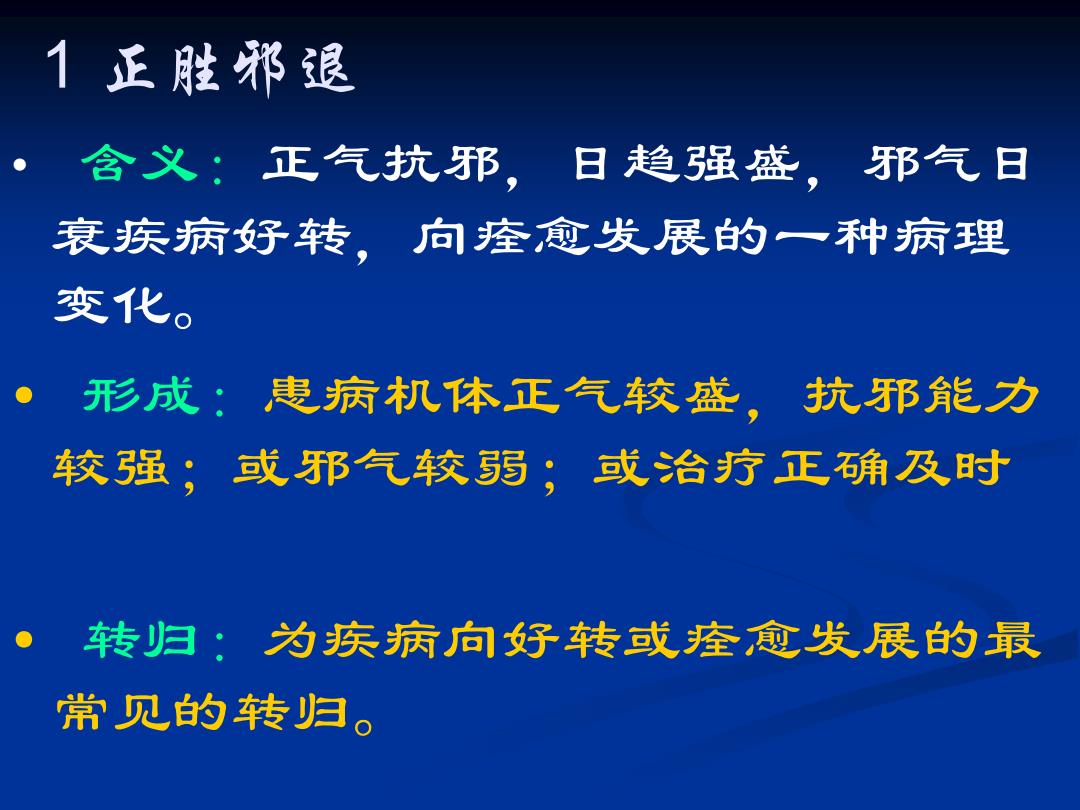 1 正胜邪退

• 含义：正气抗邪，日趋强盛，邪气日衰疾病好转，向痊愈发展的一种病理变化。

• 形成：患病机体正气较盛，抗邪能力较强；或邪气较弱；或治疗正确及时

• 转归：为疾病向好转或痊愈发展的最常见的转归。